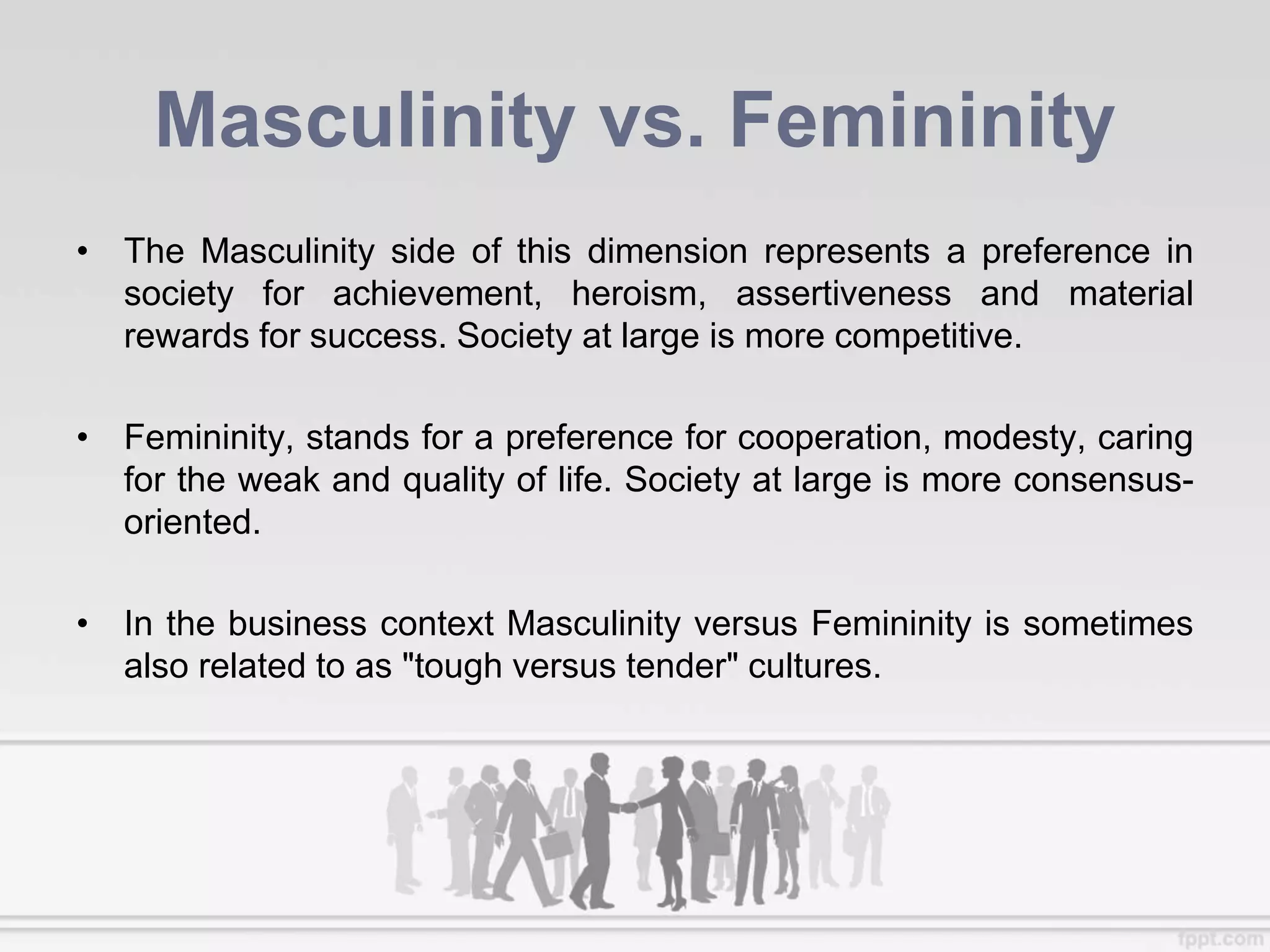 Masculinity vs. Femininity

• The Masculinity side of this dimension represents a preference in society for achievement, heroism, assertiveness and material rewards for success. Society at large is more competitive.

• Femininity, stands for a preference for cooperation, modesty, caring for the weak and quality of life. Society at large is more consensus-oriented.

• In the business context Masculinity versus Femininity is sometimes also related to as "tough versus tender" cultures.

fppt.com